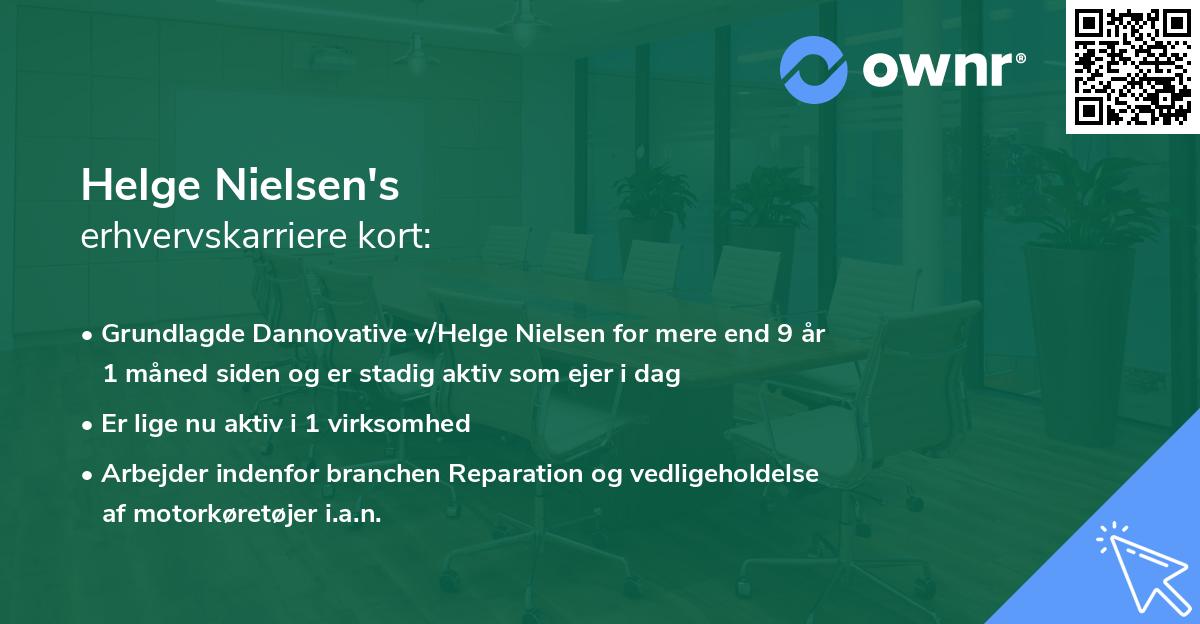 ownr®

Helge Nielsen's
erhvervskarriere kort:

• Grundlagde Dannovative v/Helge Nielsen for mere end 9 år 1 måned siden og er stadig aktiv som ejer i dag
• Er lige nu aktiv i 1 virksomhed
• Arbejder indenfor branchen Reparation og vedligeholdelse af motorkøretøjer i.a.n.